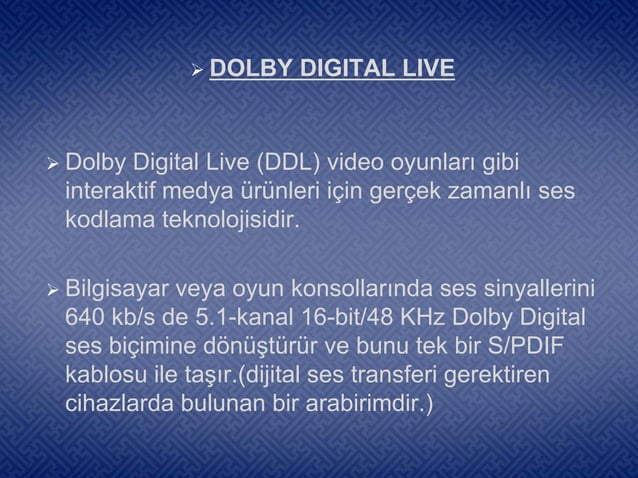 ➢ DOLBY DIGITAL LIVE

➢ Dolby Digital Live (DDL) video oyunları gibi interaktif medya ürünleri için gerçek zamanlı ses kodlama teknolojisidir.

➢ Bilgisayar veya oyun konsollarında ses sinyallerini 640 kb/s de 5.1-kanal 16-bit/48 KHz Dolby Digital ses biçimine dönüştürür ve bunu tek bir S/PDIF kablosu ile taşır.(dijital ses transferi gerektiren cihazlarda bulunan bir arabirimdir.)